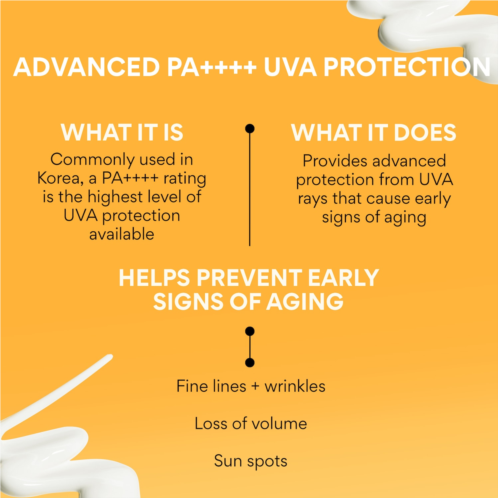 ADVANCED PA++++ UVA PROTECTION

WHAT IT IS
Commonly used in Korea, a PA++++ rating is the highest level of UVA protection available

WHAT IT DOES
Provides advanced protection from UVA rays that cause early signs of aging

HELPS PREVENT EARLY SIGNS OF AGING

Fine lines + wrinkles

Loss of volume

Sun spots